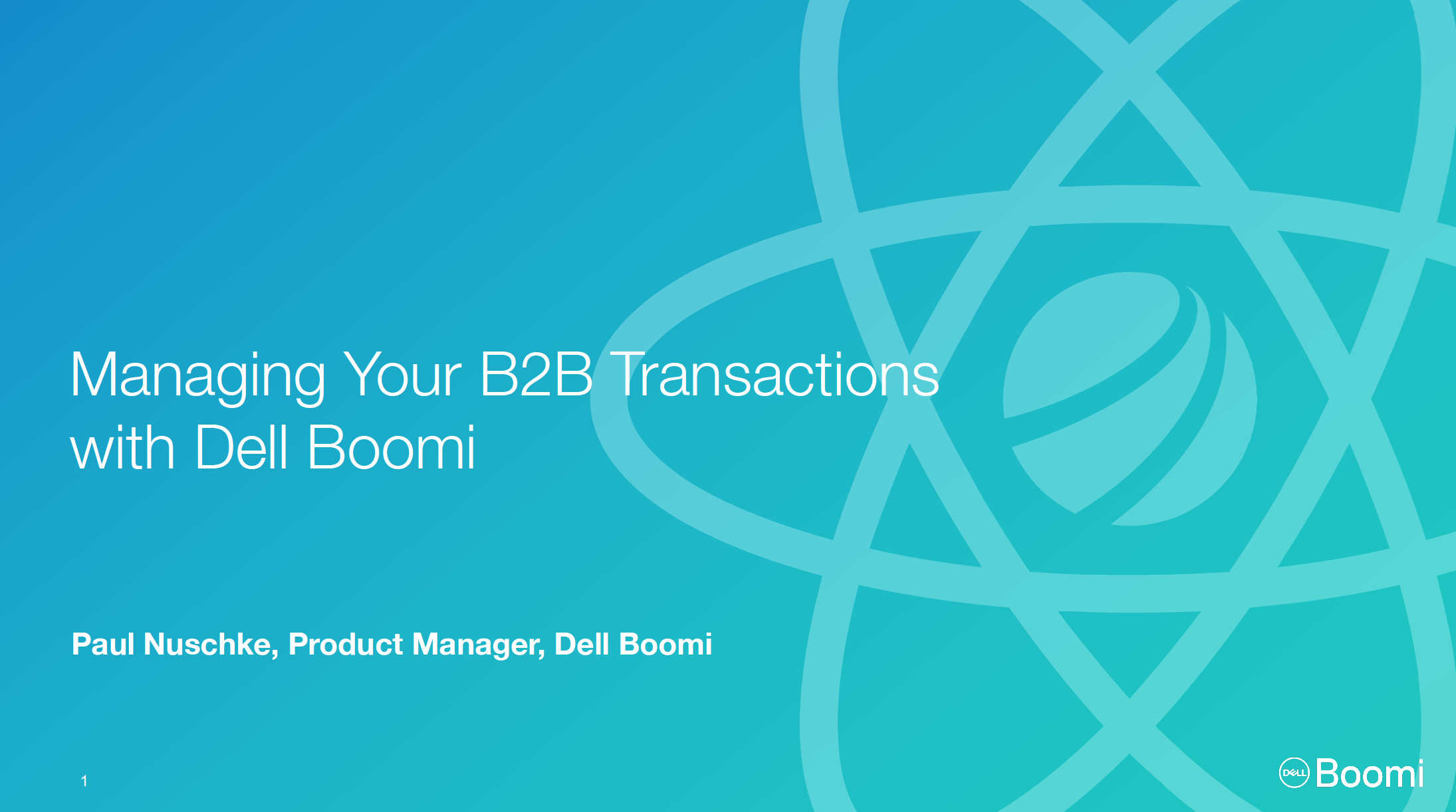 Managing Your B2B Transactions with Dell Boomi

Paul Nuschke, Product Manager, Dell Boomi

1

DELL Boomi